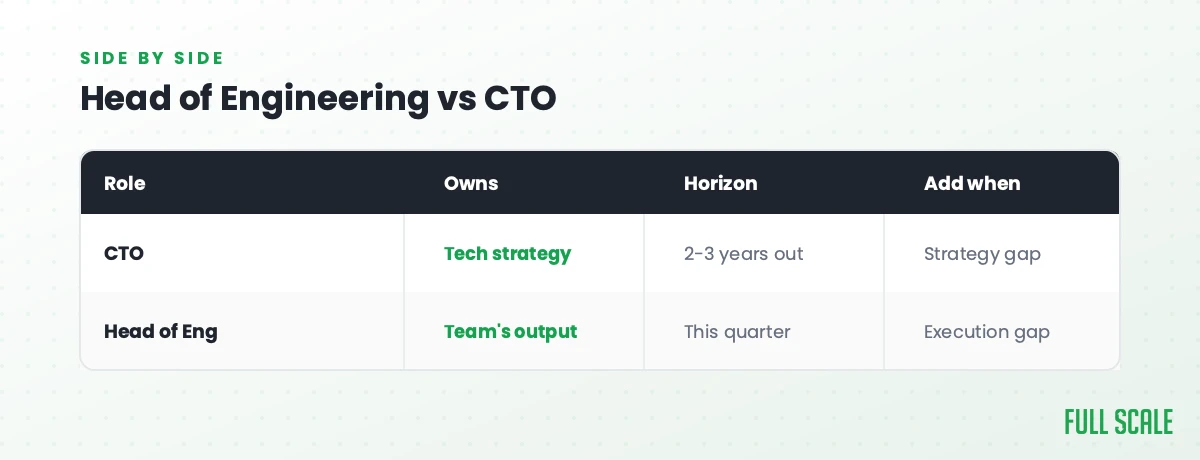 SIDE BY SIDE

Head of Engineering vs CTO

| Role | Owns | Horizon | Add when |
|---|---|---|---|
| CTO | Tech strategy | 2-3 years out | Strategy gap |
| Head of Eng | Team's output | This quarter | Execution gap |

FULL SCALE